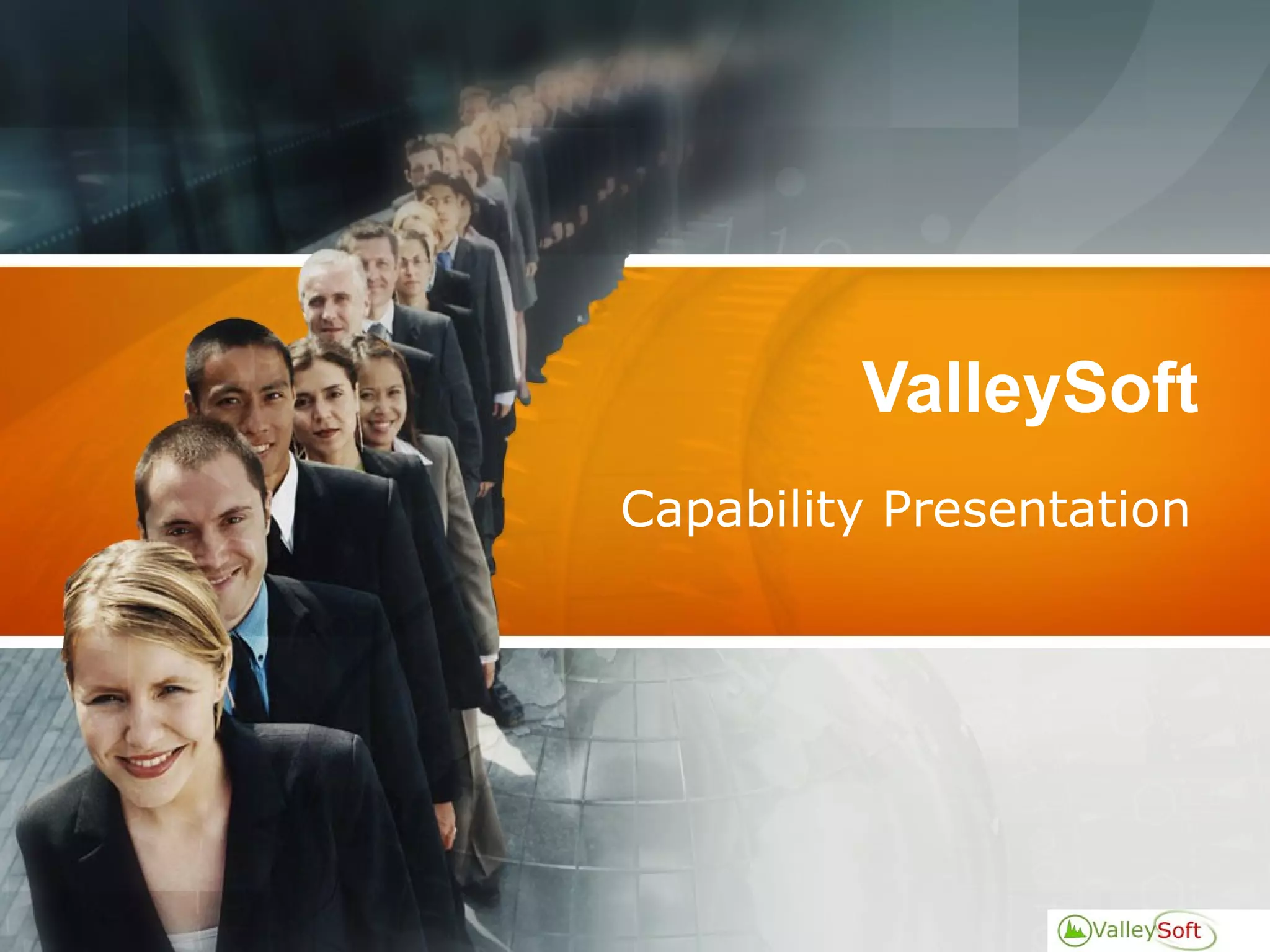 ValleySoft

Capability Presentation

ValleySoft